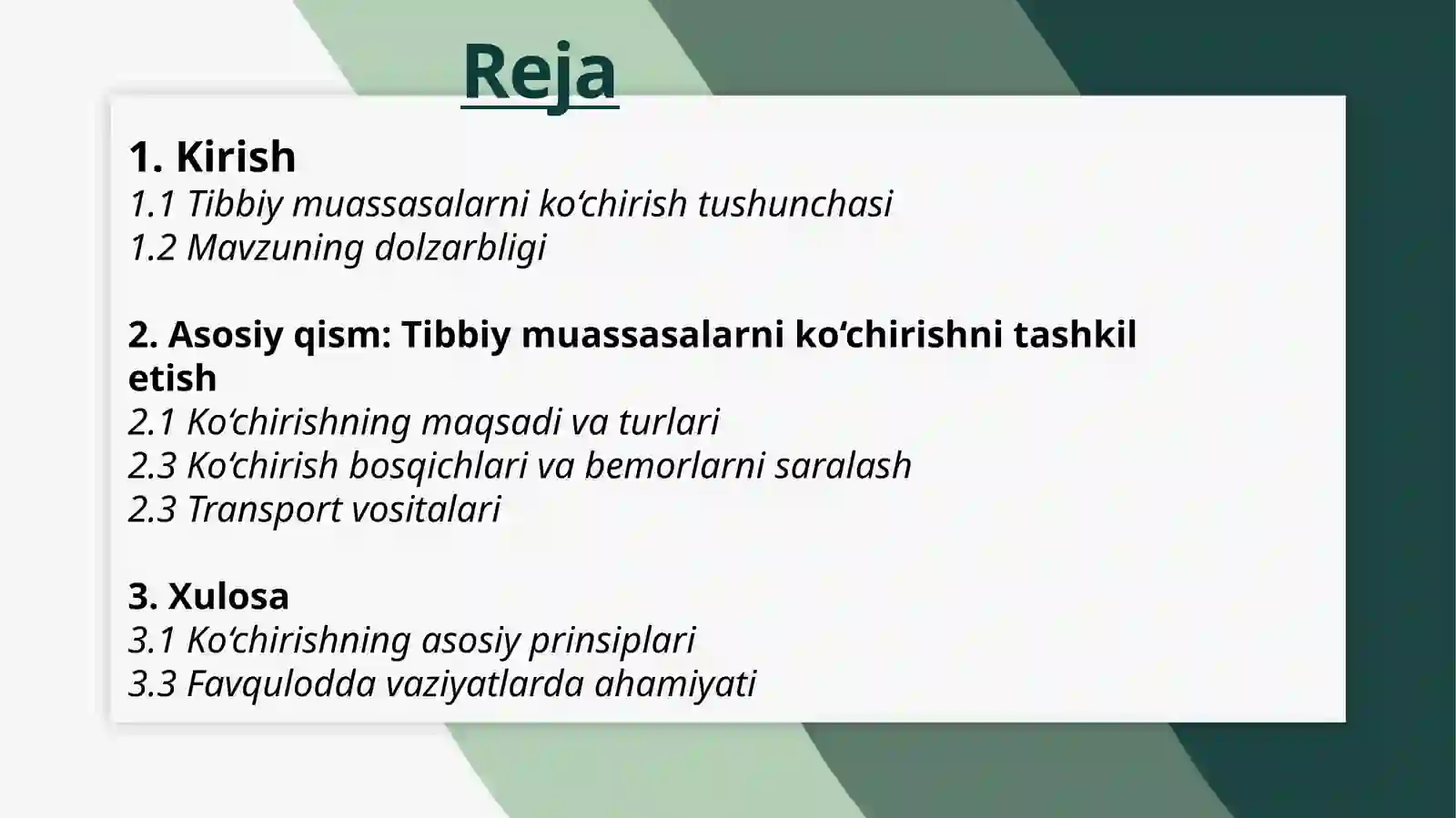 Reja

1. Kirish
1.1 Tibbiy muassasalarni ko‘chirish tushunchasi
1.2 Mavzuning dolzarbligi

2. Asosiy qism: Tibbiy muassasalarni ko‘chirishni tashkil etish
2.1 Ko‘chirishning maqsadi va turlari
2.3 Ko‘chirish bosqichlari va bemorlarni saralash
2.3 Transport vositalari

3. Xulosa
3.1 Ko‘chirishning asosiy prinsiplari
3.3 Favqulodda vaziyatlarda ahamiyati